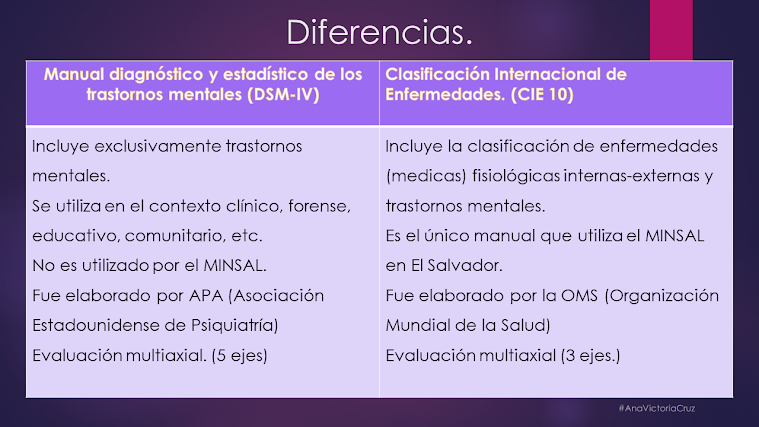 Diferencias.

| Manual diagnóstico y estadístico de los trastornos mentales (DSM-IV) | Clasificación Internacional de Enfermedades. (CIE 10) |
|---|---|
| Incluye exclusivamente trastornos mentales. Se utiliza en el contexto clínico, forense, educativo, comunitario, etc. No es utilizado por el MINSAL. Fue elaborado por APA (Asociación Estadounidense de Psiquiatría) Evaluación multiaxial. (5 ejes) | Incluye la clasificación de enfermedades (medicas) fisiológicas internas-externas y trastornos mentales. Es el único manual que utiliza el MINSAL en El Salvador. Fue elaborado por la OMS (Organización Mundial de la Salud) Evaluación multiaxial (3 ejes.) |

#AnaVictoriaCruz